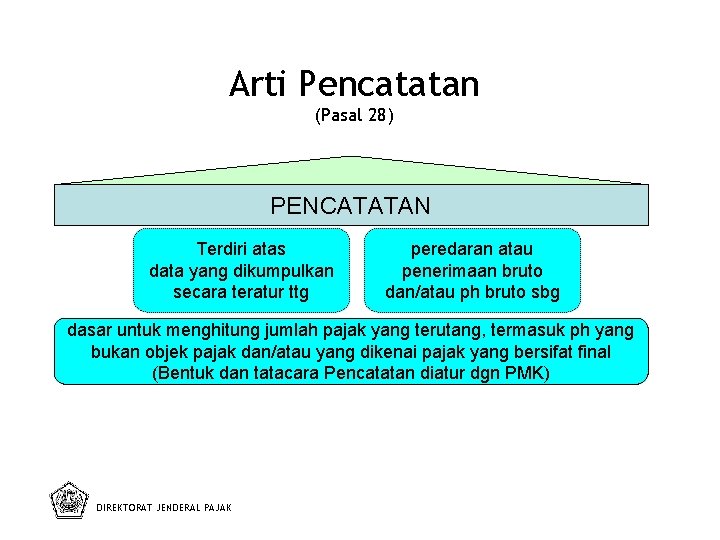 Arti Pencatatan
(Pasal 28)

PENCATATAN

Terdiri atas data yang dikumpulkan secara teratur ttg

peredaran atau penerimaan bruto dan/atau ph bruto sbg

dasar untuk menghitung jumlah pajak yang terutang, termasuk ph yang bukan objek pajak dan/atau yang dikenai pajak yang bersifat final (Bentuk dan tatacara Pencatatan diatur dgn PMK)

DIREKTORAT JENDERAL PAJAK